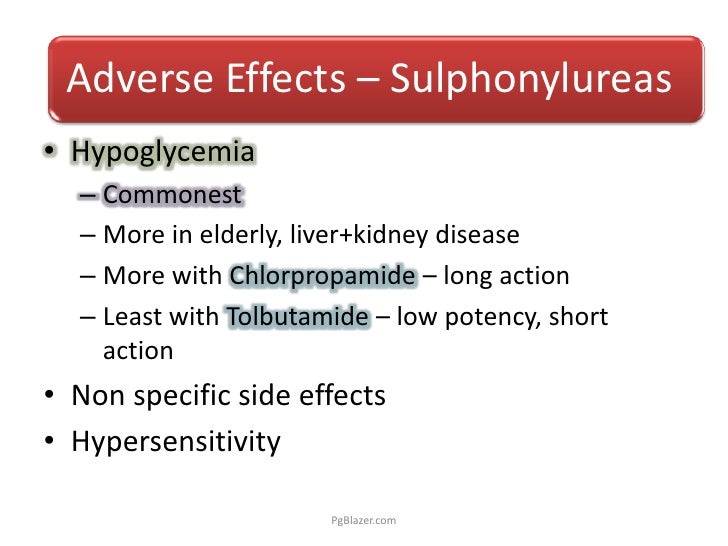 Adverse Effects – Sulphonylureas

• Hypoglycemia
  – Commonest
  – More in elderly, liver+kidney disease
  – More with Chlorpropamide – long action
  – Least with Tolbutamide – low potency, short action
• Non specific side effects
• Hypersensitivity

PgBlazer.com